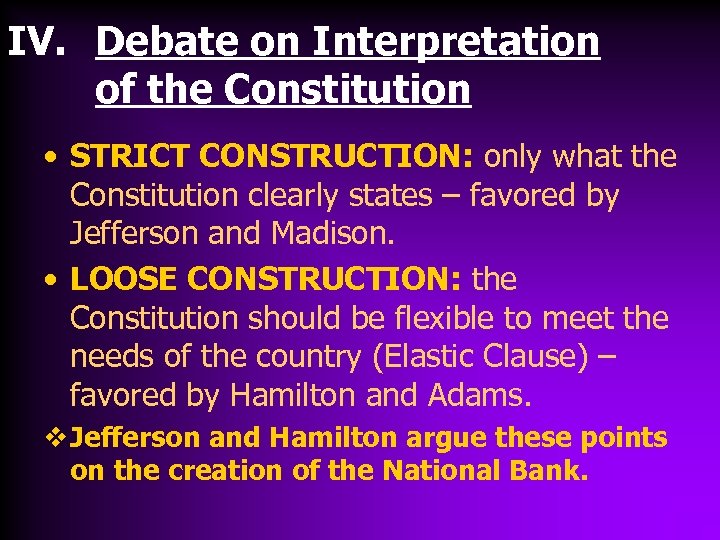 IV. Debate on Interpretation of the Constitution

• STRICT CONSTRUCTION: only what the Constitution clearly states – favored by Jefferson and Madison.

• LOOSE CONSTRUCTION: the Constitution should be flexible to meet the needs of the country (Elastic Clause) – favored by Hamilton and Adams.

❖ Jefferson and Hamilton argue these points on the creation of the National Bank.